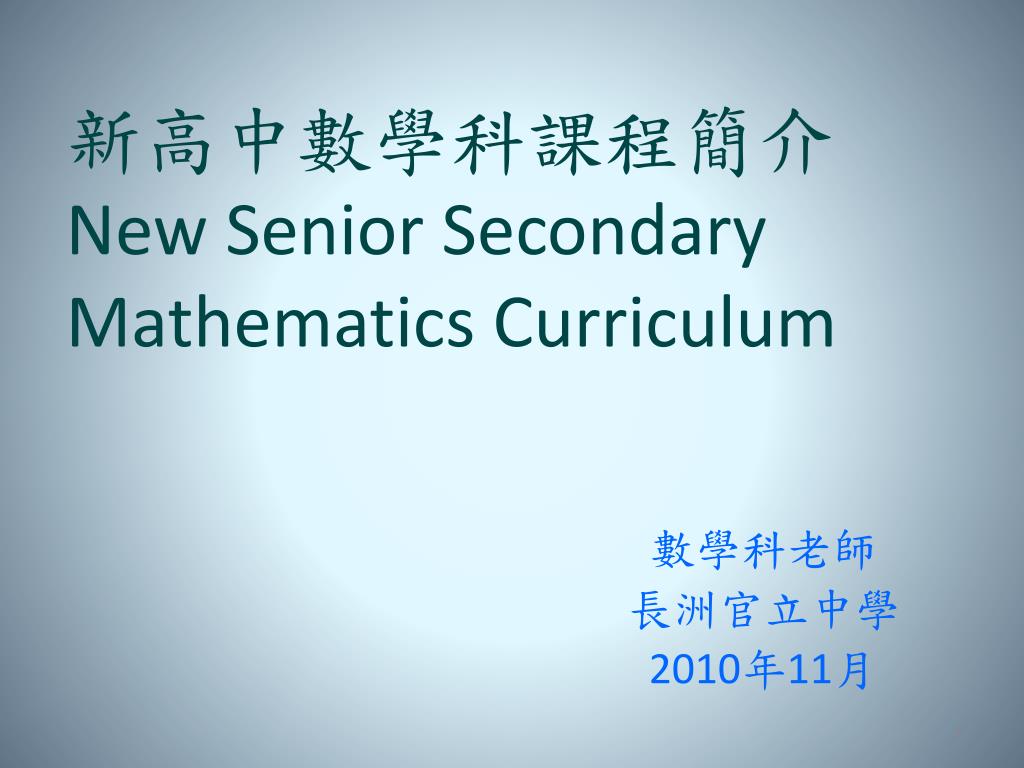 新高中數學科課程簡介
New Senior Secondary Mathematics Curriculum

數學科老師
長洲官立中學
2010年11月